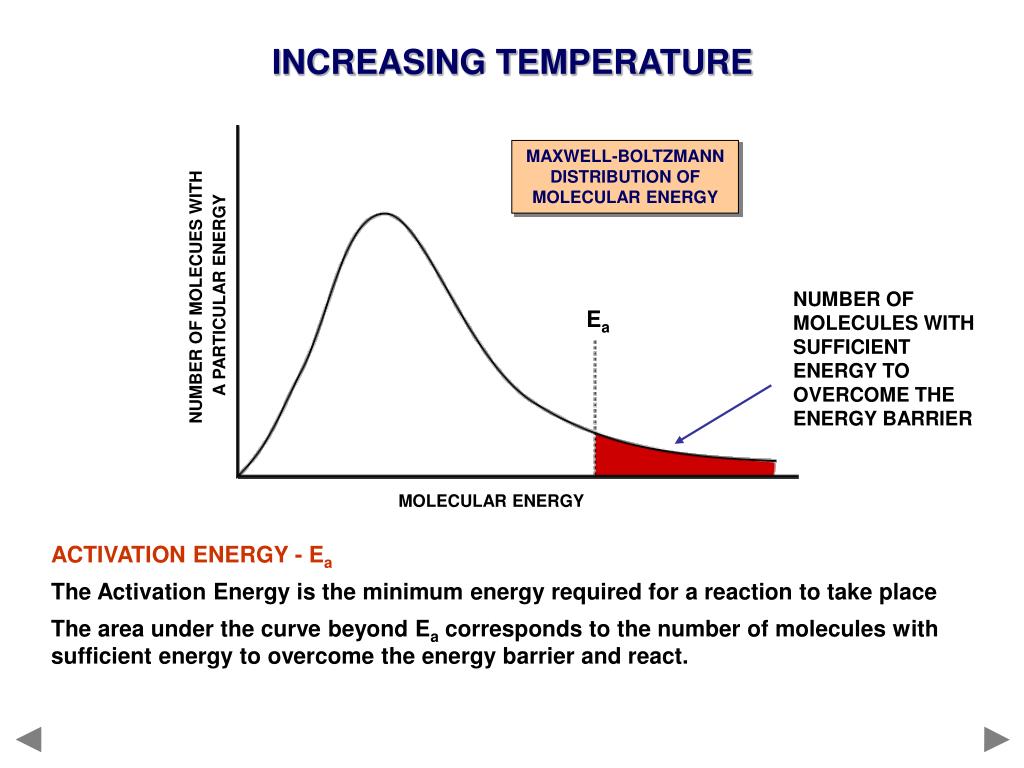 INCREASING TEMPERATURE

MAXWELL-BOLTZMANN DISTRIBUTION OF MOLECULAR ENERGY

NUMBER OF MOLECUES WITH A PARTICULAR ENERGY

$E_a$

NUMBER OF MOLECULES WITH SUFFICIENT ENERGY TO OVERCOME THE ENERGY BARRIER

MOLECULAR ENERGY

ACTIVATION ENERGY - $E_a$

The Activation Energy is the minimum energy required for a reaction to take place

The area under the curve beyond $E_a$ corresponds to the number of molecules with sufficient energy to overcome the energy barrier and react.